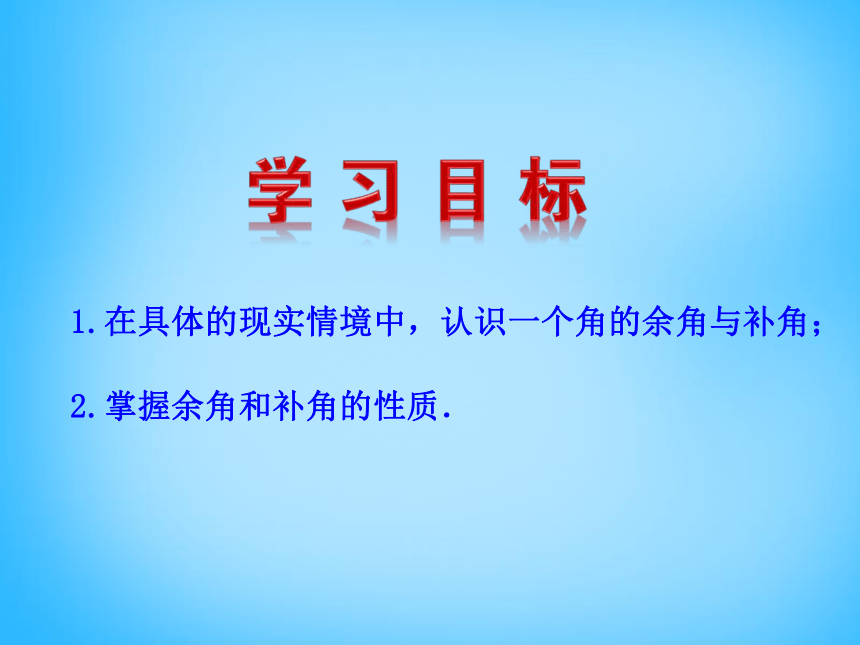 学习目标

1.在具体的现实情境中，认识一个角的余角与补角；

2.掌握余角和补角的性质.